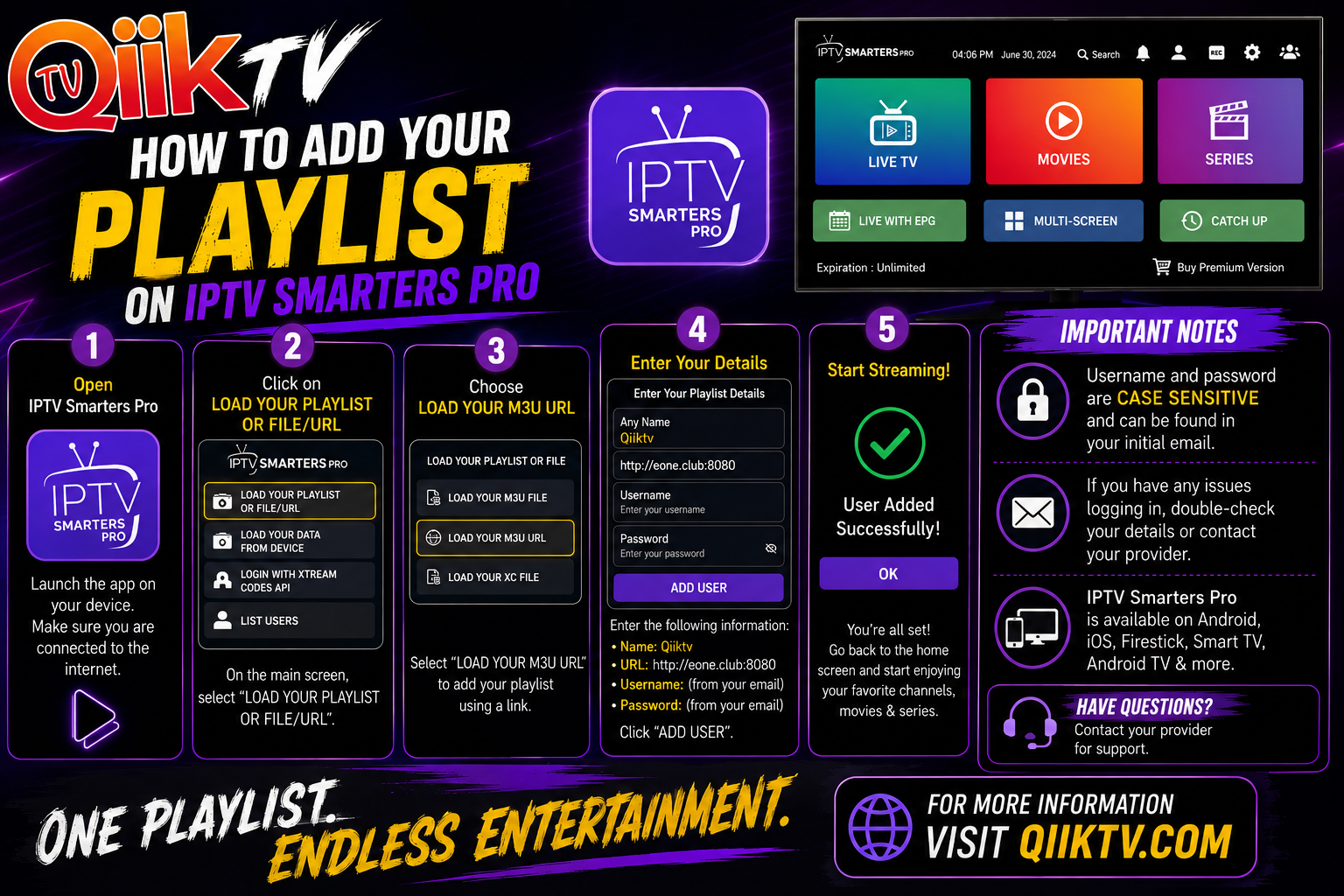 TV QiikTV
HOW TO ADD YOUR PLAYLIST ON IPTV SMARTERS PRO

IPTV SMARTERS PRO

IPTV SMARTERS PRO 04:06 PM June 30, 2024 Search REC
LIVE TV
MOVIES
SERIES
LIVE WITH EPG
MULTI-SCREEN
CATCH UP
Expiration : Unlimited
Buy Premium Version

1
Open
IPTV Smarters Pro
IPTV SMARTERS PRO
Launch the app on your device. Make sure you are connected to the internet.

2
Click on
LOAD YOUR PLAYLIST OR FILE/URL
IPTV SMARTERS PRO
LOAD YOUR PLAYLIST OR FILE/URL
LOAD YOUR DATA FROM DEVICE
LOGIN WITH XTREAM CODES API
LIST USERS
On the main screen, select "LOAD YOUR PLAYLIST OR FILE/URL".

3
Choose
LOAD YOUR M3U URL
LOAD YOUR PLAYLIST OR FILE
LOAD YOUR M3U FILE
LOAD YOUR M3U URL
LOAD YOUR XC FILE
Select "LOAD YOUR M3U URL" to add your playlist using a link.

4
Enter Your Details
Enter Your Playlist Details
Any Name
Qiiktv
http://eone.club:8080
Username
Enter your username
Password
Enter your password
ADD USER
Enter the following information:
• Name: Qiiktv
• URL: http://eone.club:8080
• Username: (from your email)
• Password: (from your email)
Click "ADD USER".

5
Start Streaming!
User Added Successfully!
OK
You're all set!
Go back to the home screen and start enjoying your favorite channels, movies & series.

IMPORTANT NOTES
Username and password are CASE SENSITIVE and can be found in your initial email.
If you have any issues logging in, double-check your details or contact your provider.
IPTV Smarters Pro is available on Android, iOS, Firestick, Smart TV, Android TV & more.
HAVE QUESTIONS?
Contact your provider for support.

ONE PLAYLIST. ENDLESS ENTERTAINMENT.

FOR MORE INFORMATION
VISIT QIIKTV.COM